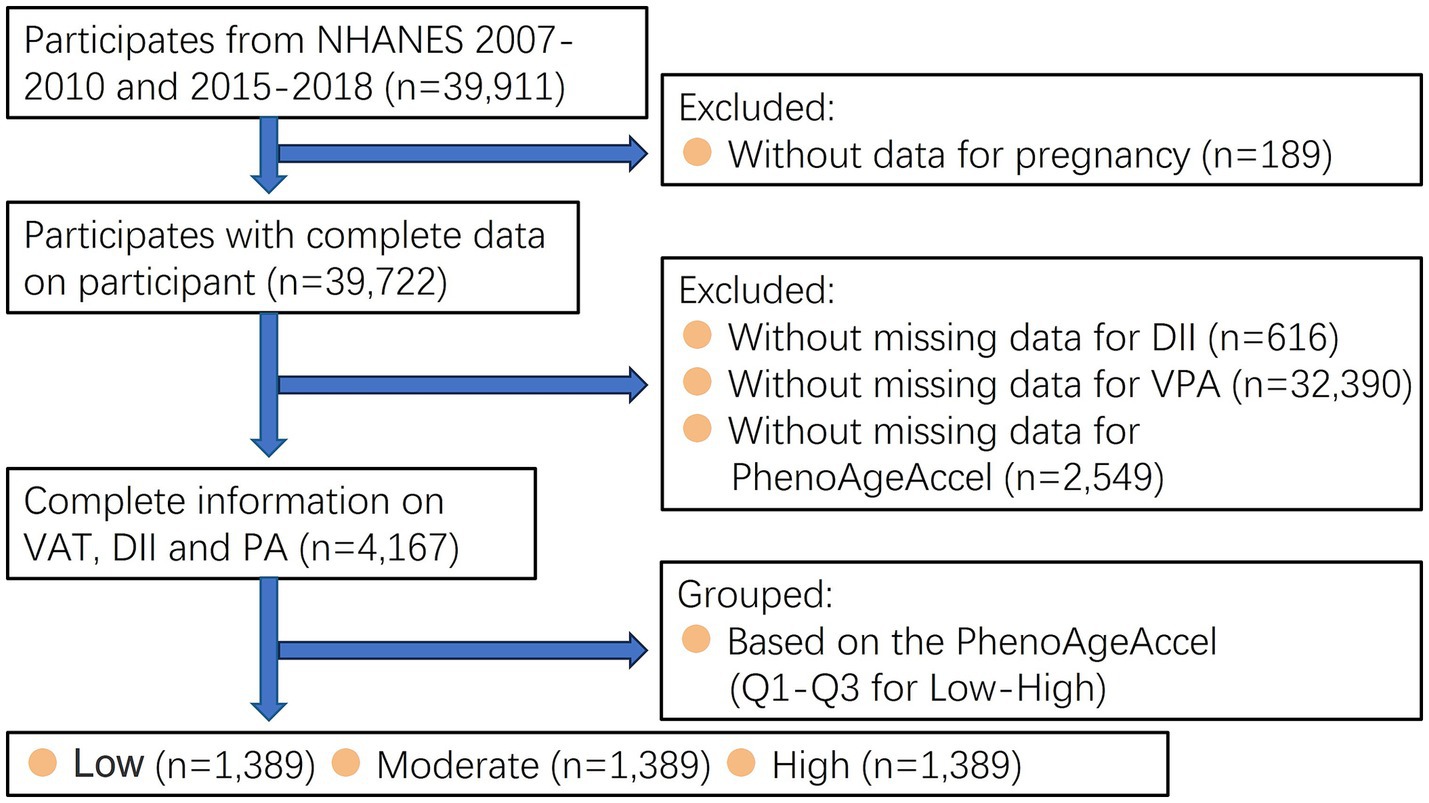 Participates from NHANES 2007-2010 and 2015-2018 (n=39,911)

Excluded:
Without data for pregnancy (n=189)

Participates with complete data on participant (n=39,722)

Excluded:
Without missing data for DII (n=616)
Without missing data for VPA (n=32,390)
Without missing data for PhenoAgeAccel (n=2,549)

Complete information on VAT, DII and PA (n=4,167)

Grouped:
Based on the PhenoAgeAccel (Q1-Q3 for Low-High)

Low (n=1,389) Moderate (n=1,389) High (n=1,389)